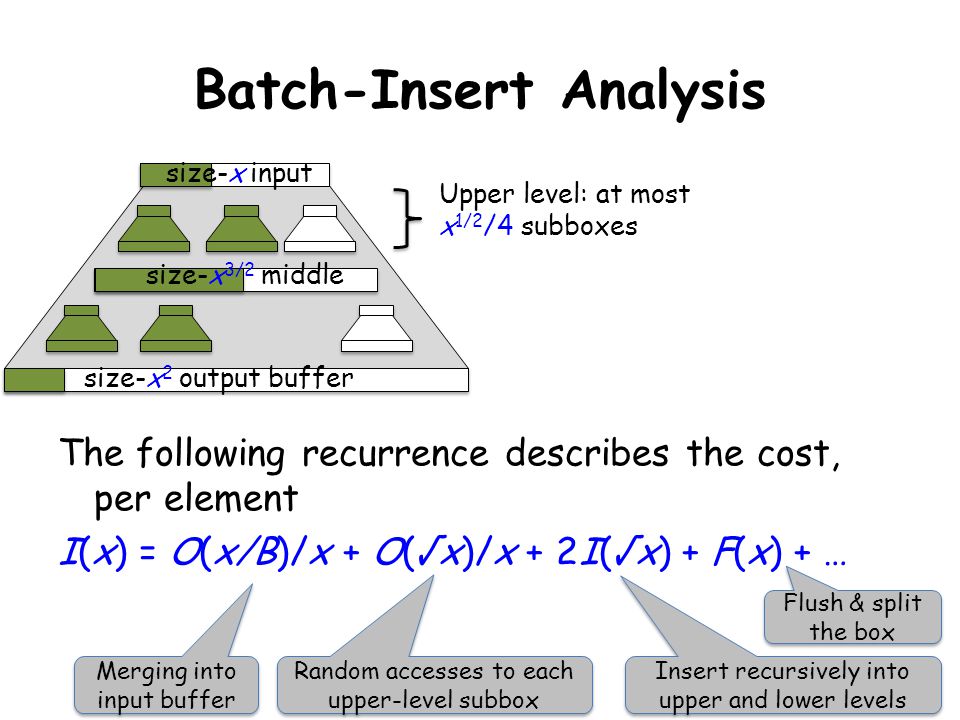 Batch-Insert Analysis

size-$x$ input

Upper level: at most $x^{1/2}/4$ subboxes

size-$x^{3/2}$ middle

size-$x^2$ output buffer

The following recurrence describes the cost, per element

$I(x) = O(x/B)/x + O(\sqrt{x})/x + 2I(\sqrt{x}) + F(x) + \ldots$

Flush & split the box

Merging into input buffer

Random accesses to each upper-level subbox

Insert recursively into upper and lower levels